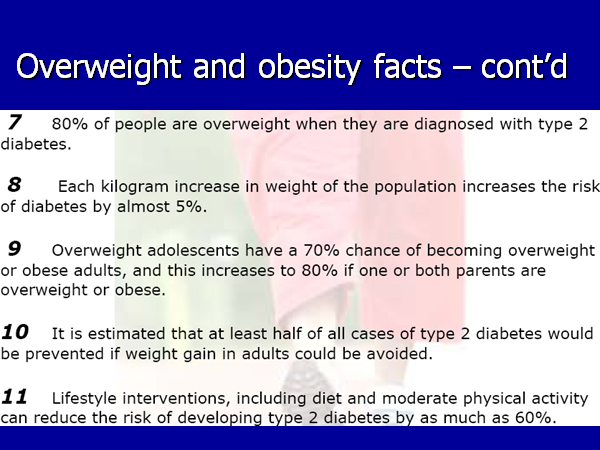 Overweight and obesity facts – cont'd

7 80% of people are overweight when they are diagnosed with type 2 diabetes.

8 Each kilogram increase in weight of the population increases the risk of diabetes by almost 5%.

9 Overweight adolescents have a 70% chance of becoming overweight or obese adults, and this increases to 80% if one or both parents are overweight or obese.

10 It is estimated that at least half of all cases of type 2 diabetes would be prevented if weight gain in adults could be avoided.

11 Lifestyle interventions, including diet and moderate physical activity can reduce the risk of developing type 2 diabetes by as much as 60%.